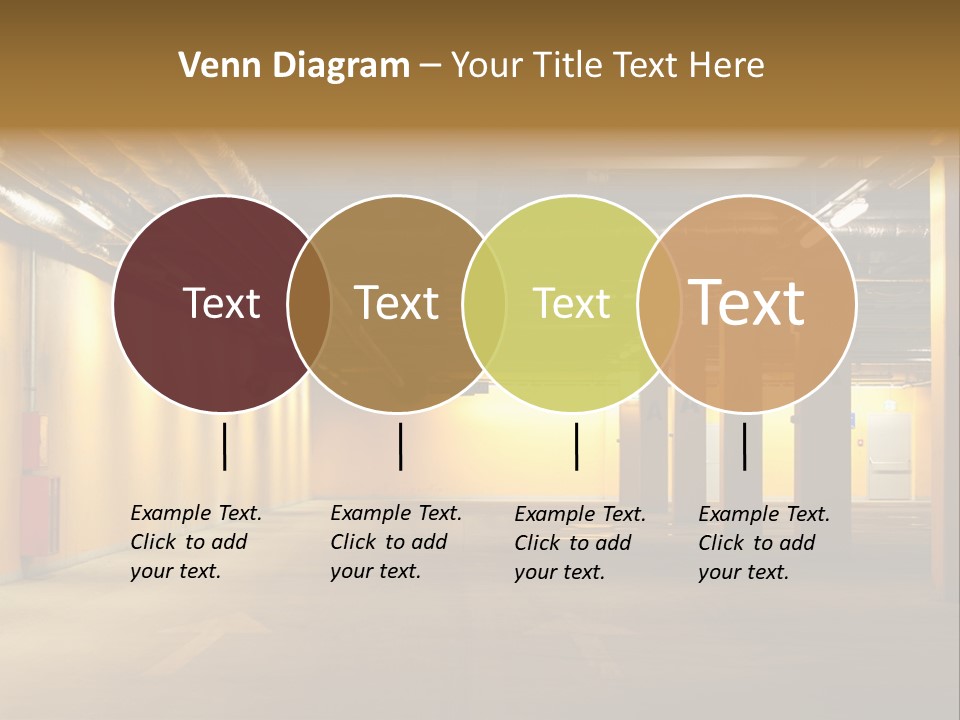 Venn Diagram – Your Title Text Here

Text

Text

Text

Text

Example Text. Click to add your text.

Example Text. Click to add your text.

Example Text. Click to add your text.

Example Text. Click to add your text.